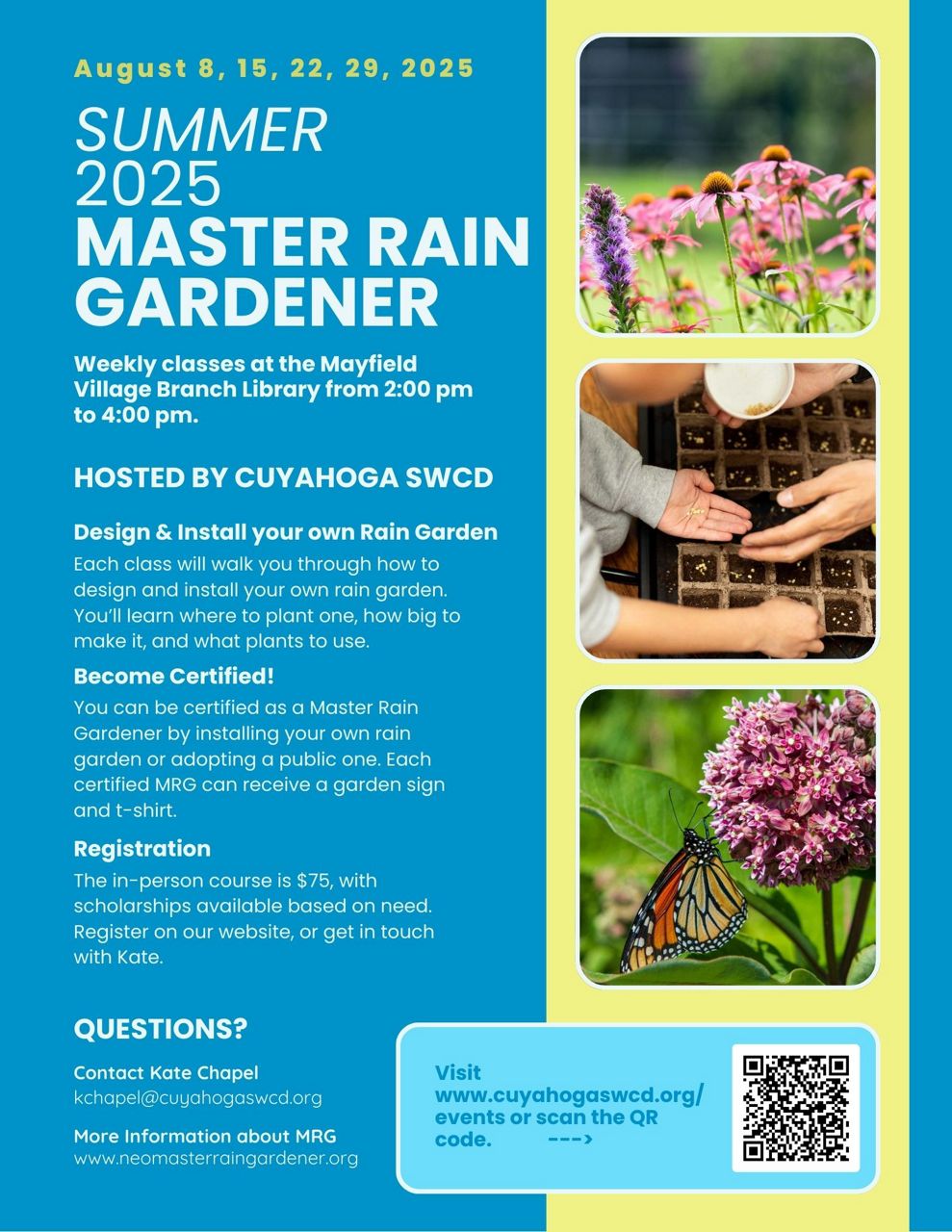 August 8, 15, 22, 29, 2025

SUMMER 2025 MASTER RAIN GARDENER

Weekly classes at the Mayfield Village Branch Library from 2:00 pm to 4:00 pm.

HOSTED BY CUYAHOGA SWCD

Design & Install your own Rain Garden

Each class will walk you through how to design and install your own rain garden. You'll learn where to plant one, how big to make it, and what plants to use.

Become Certified!

You can be certified as a Master Rain Gardener by installing your own rain garden or adopting a public one. Each certified MRG can receive a garden sign and t-shirt.

Registration

The in-person course is $75, with scholarships available based on need. Register on our website, or get in touch with Kate.

QUESTIONS?

Contact Kate Chapel
kchapel@cuyahogaswcd.org

More Information about MRG
www.neomasterraingardener.org

Visit www.cuyahogaswcd.org/events or scan the QR code. --->